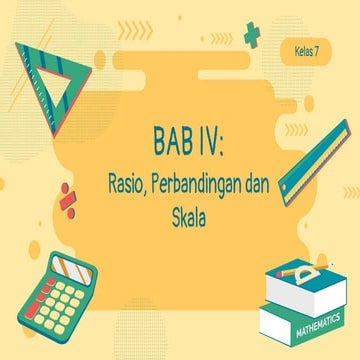 Kelas 7

BAB IV:

Rasio, Perbandingan dan Skala

MATHEMATICS